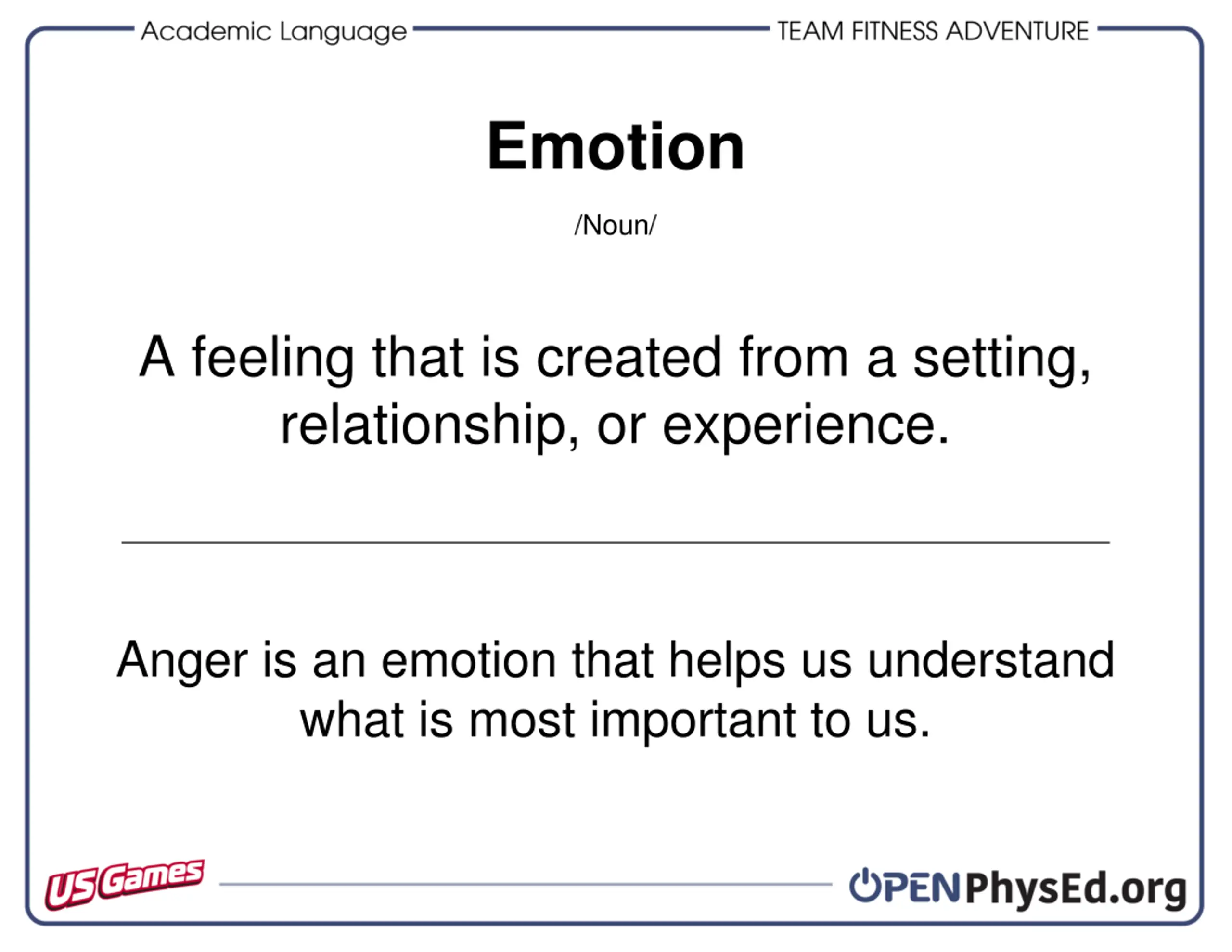 Academic Language

TEAM FITNESS ADVENTURE

Emotion

/Noun/

A feeling that is created from a setting, relationship, or experience.

Anger is an emotion that helps us understand what is most important to us.

US Games

OPENPhysEd.org